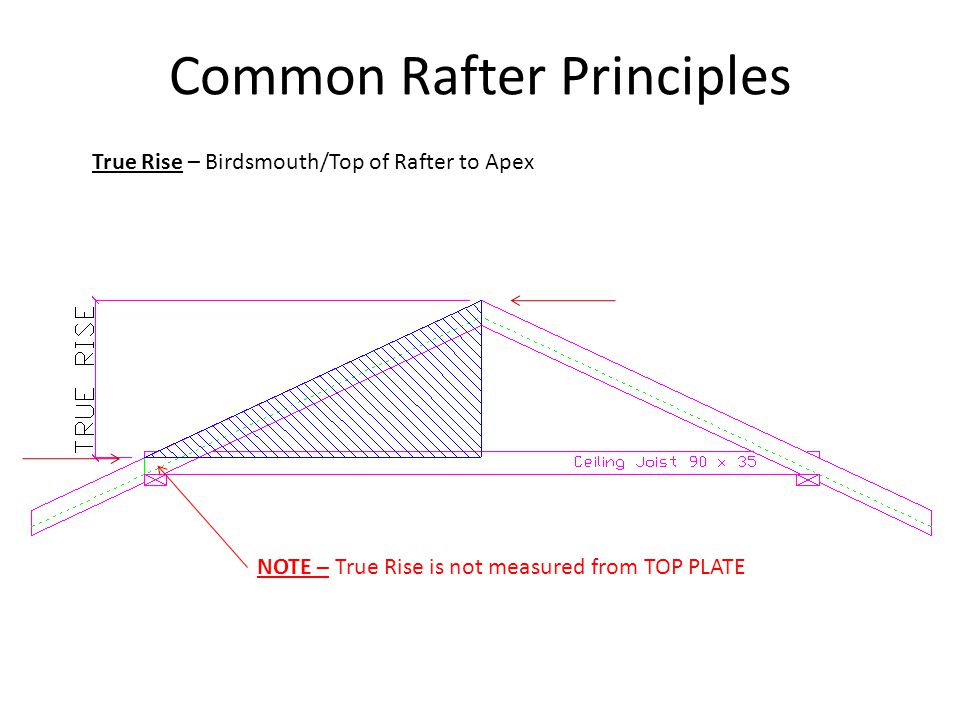 Common Rafter Principles

True Rise – Birdsmouth/Top of Rafter to Apex

TRUE RISE

Ceiling Joist 90 x 35

NOTE – True Rise is not measured from TOP PLATE